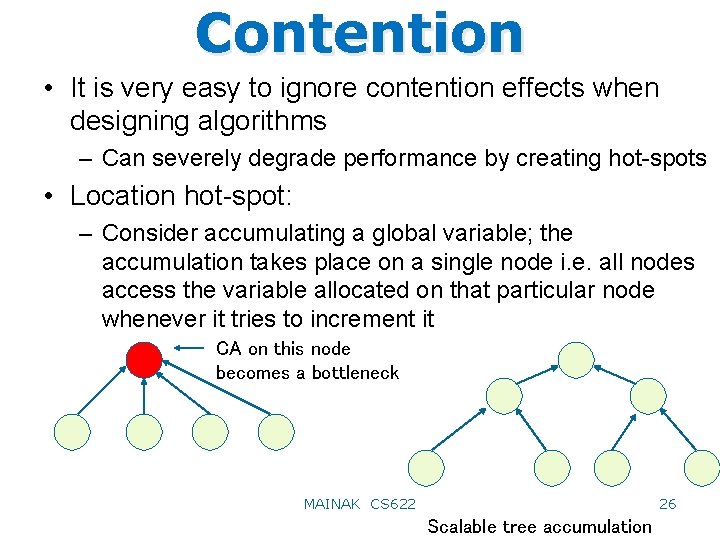 Contention

• It is very easy to ignore contention effects when designing algorithms
 – Can severely degrade performance by creating hot-spots
• Location hot-spot:
 – Consider accumulating a global variable; the accumulation takes place on a single node i.e. all nodes access the variable allocated on that particular node whenever it tries to increment it

CA on this node becomes a bottleneck

MAINAK CS622

26

Scalable tree accumulation